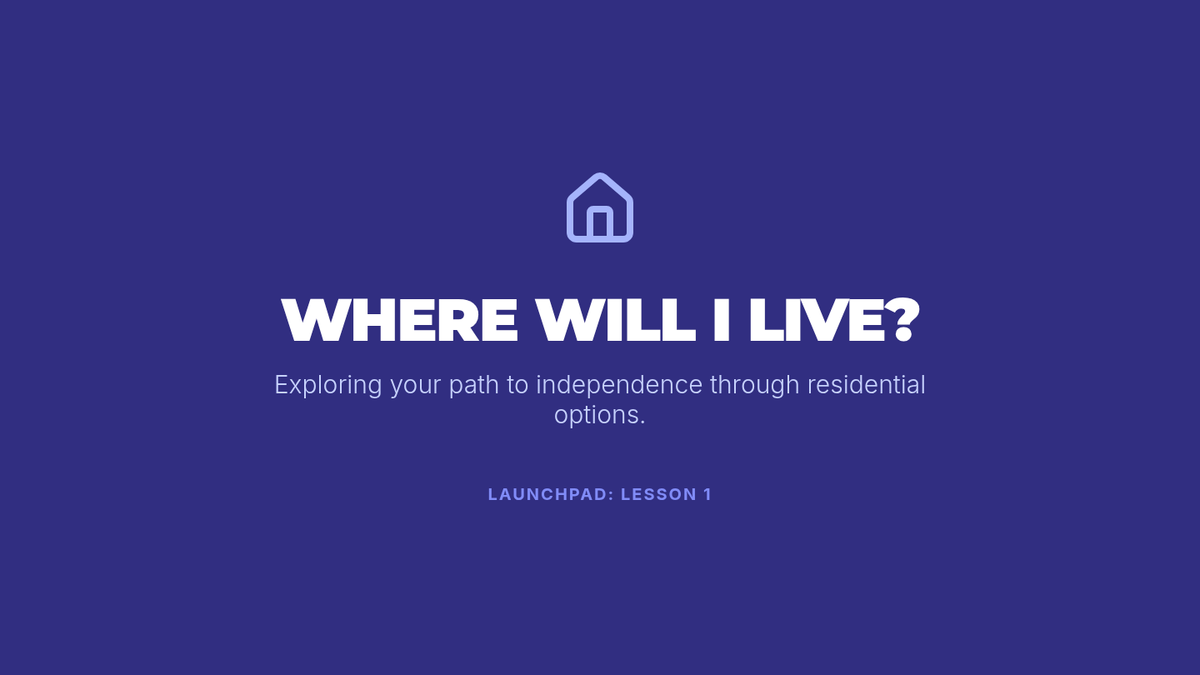 WHERE WILL I LIVE?

Exploring your path to independence through residential options.

LAUNCHPAD: LESSON 1